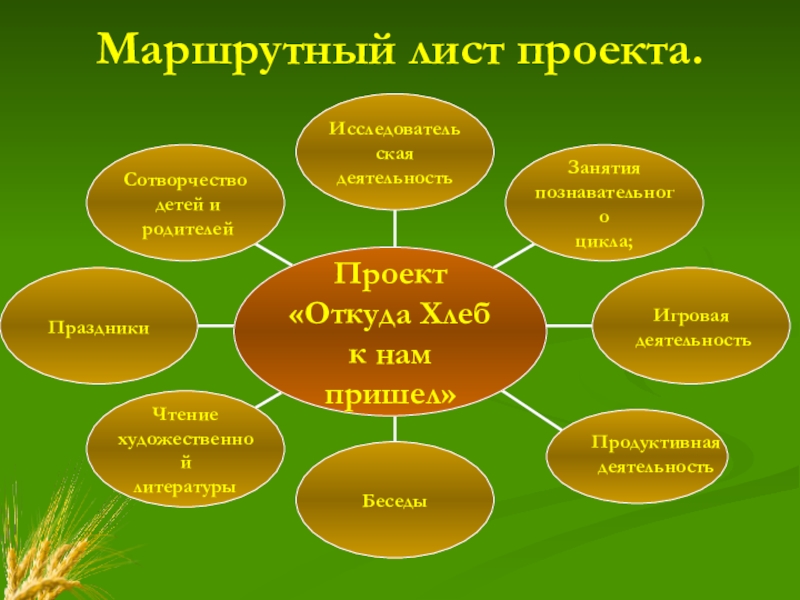 Маршрутный лист проекта.

Проект «Откуда Хлеб к нам пришел»

Исследовательская деятельность

Занятия познавательного цикла;

Игровая деятельность

Продуктивная деятельность

Беседы

Чтение художественной литературы

Праздники

Сотворчество детей и родителей